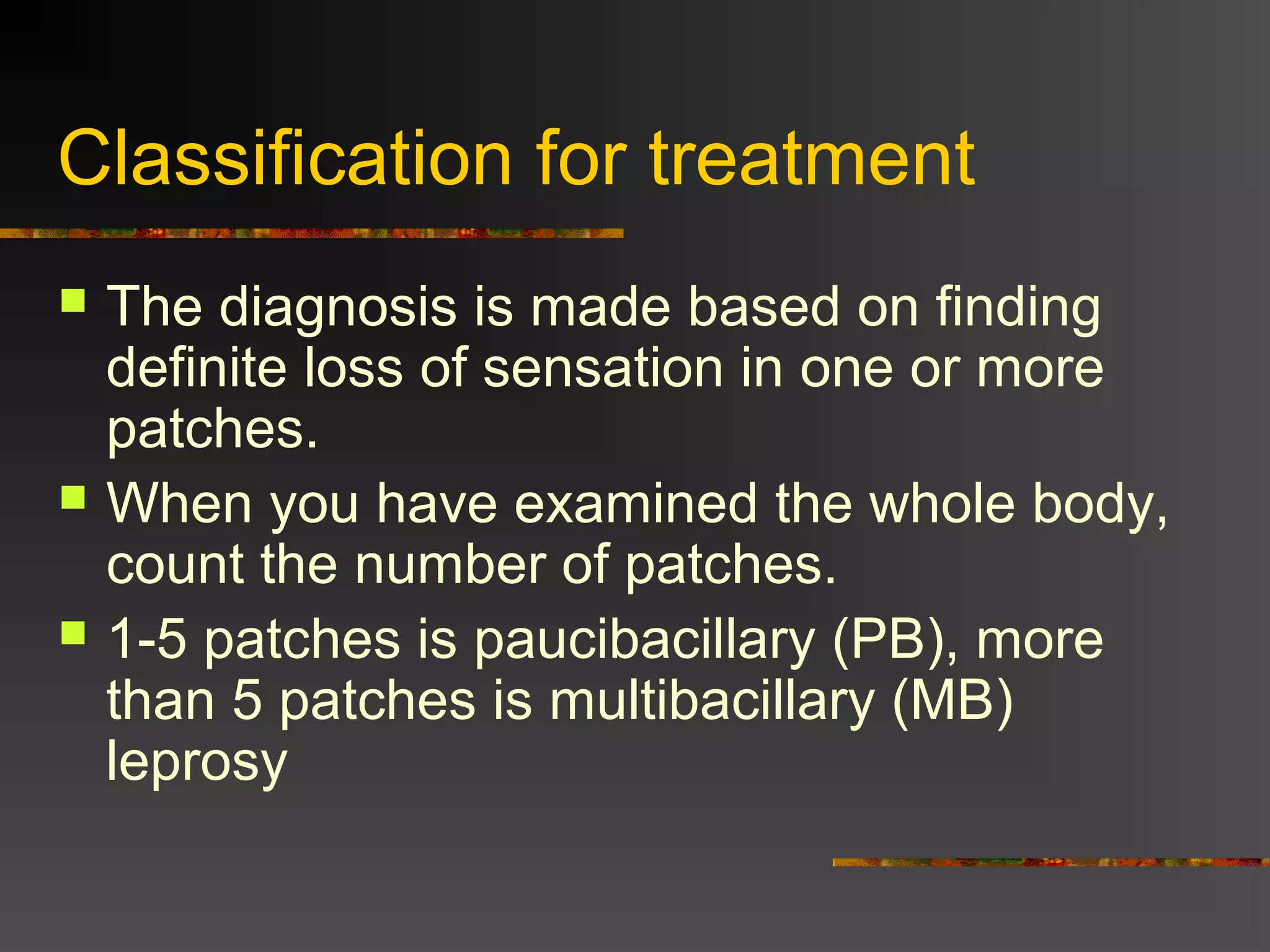 Classification for treatment

- The diagnosis is made based on finding definite loss of sensation in one or more patches.
- When you have examined the whole body, count the number of patches.
- 1-5 patches is paucibacillary (PB), more than 5 patches is multibacillary (MB) leprosy